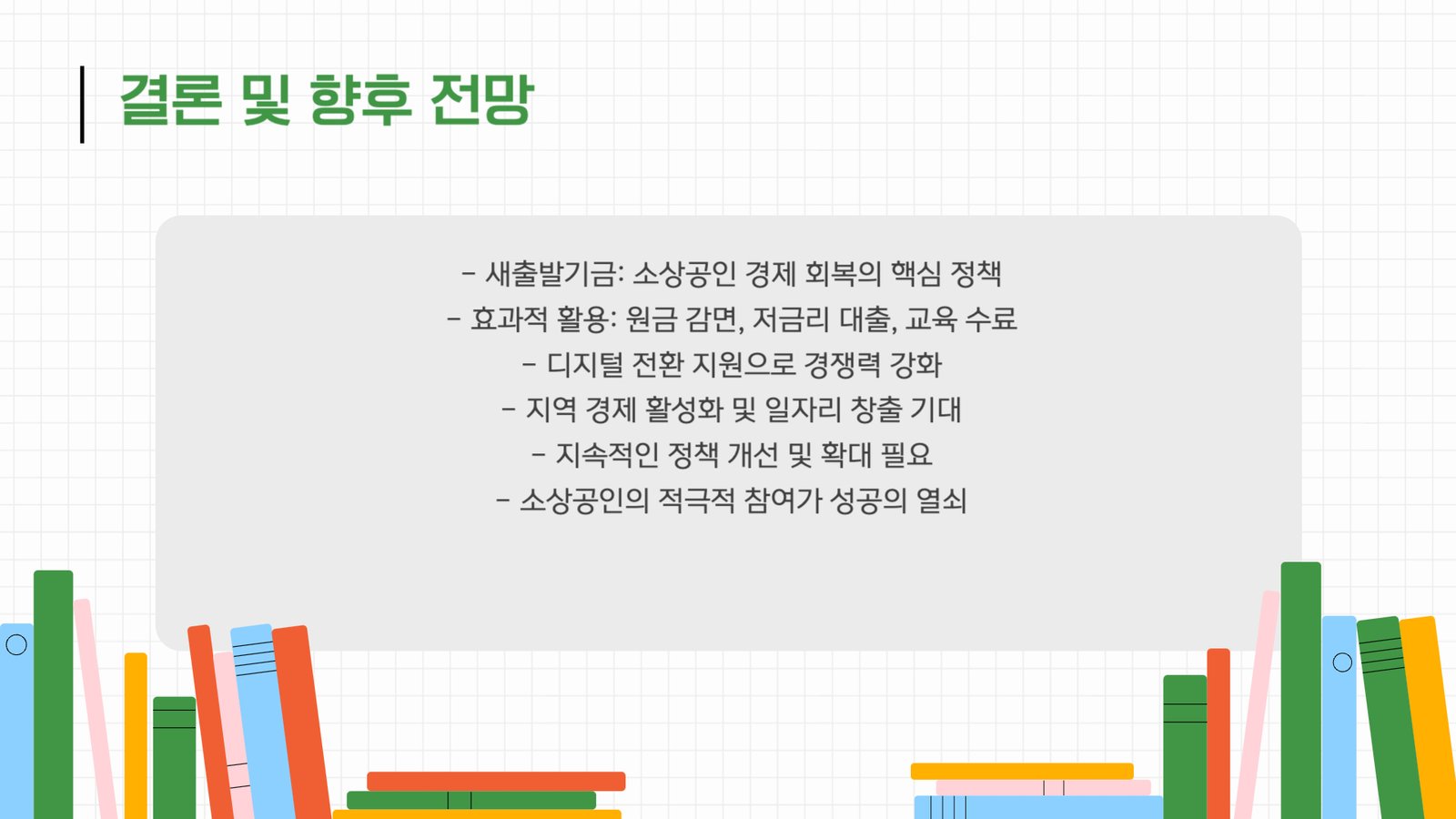 결론 및 향후 전망

- 새출발기금: 소상공인 경제 회복의 핵심 정책
- 효과적 활용: 원금 감면, 저금리 대출, 교육 수료
- 디지털 전환 지원으로 경쟁력 강화
- 지역 경제 활성화 및 일자리 창출 기대
- 지속적인 정책 개선 및 확대 필요
- 소상공인의 적극적 참여가 성공의 열쇠